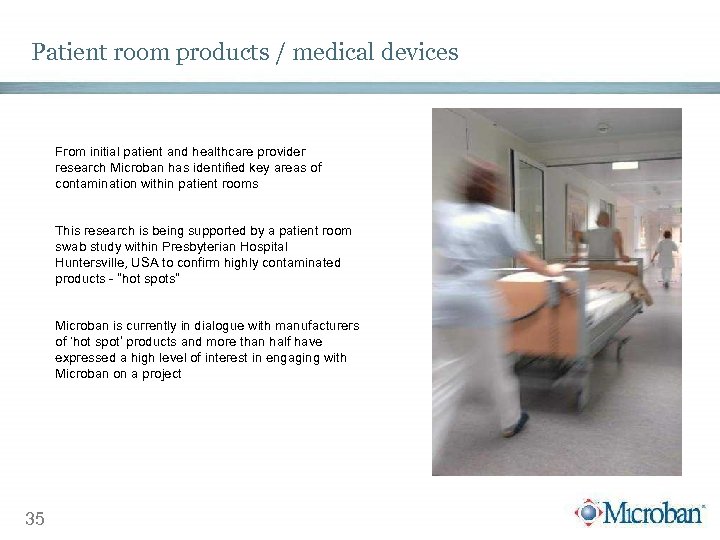 Patient room products / medical devices

From initial patient and healthcare provider research Microban has identified key areas of contamination within patient rooms

This research is being supported by a patient room swab study within Presbyterian Hospital Huntersville, USA to confirm highly contaminated products - "hot spots"

Microban is currently in dialogue with manufacturers of 'hot spot' products and more than half have expressed a high level of interest in engaging with Microban on a project

35

Microban